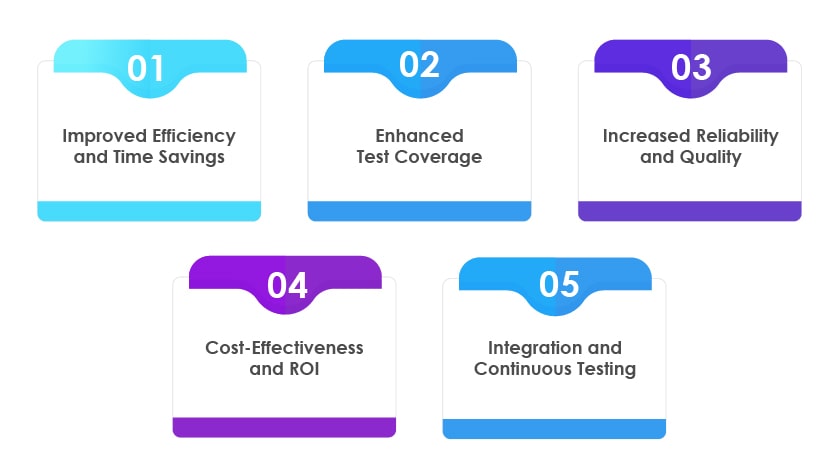 01

Improved Efficiency and Time Savings

02

Enhanced Test Coverage

03

Increased Reliability and Quality

04

Cost-Effectiveness and ROI

05

Integration and Continuous Testing